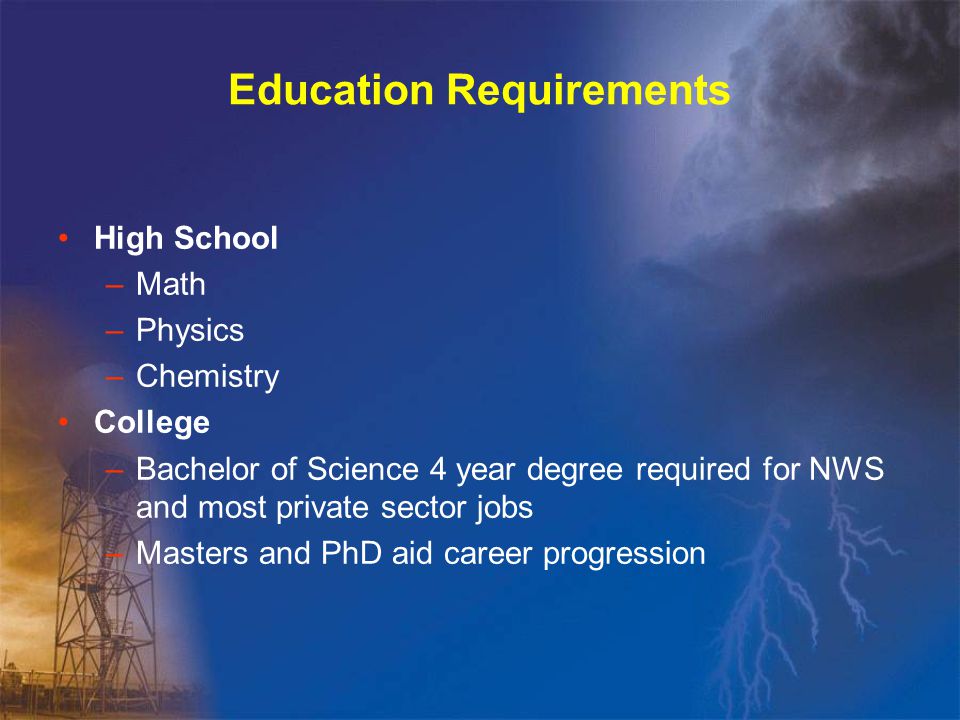 Education Requirements

• High School
– Math
– Physics
– Chemistry
• College
– Bachelor of Science 4 year degree required for NWS and most private sector jobs
– Masters and PhD aid career progression